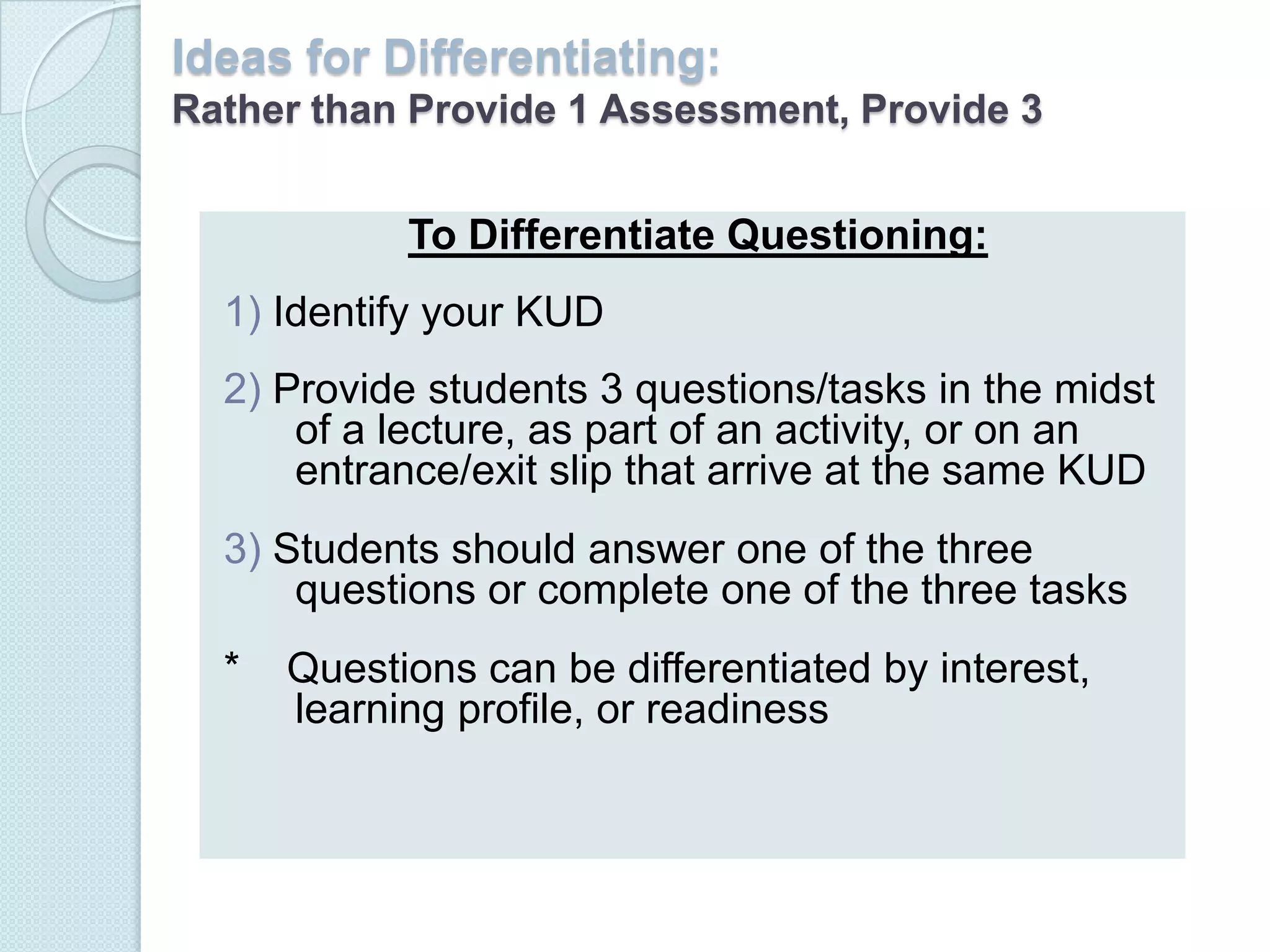 Ideas for Differentiating:
Rather than Provide 1 Assessment, Provide 3

To Differentiate Questioning:

1) Identify your KUD

2) Provide students 3 questions/tasks in the midst of a lecture, as part of an activity, or on an entrance/exit slip that arrive at the same KUD

3) Students should answer one of the three questions or complete one of the three tasks

* Questions can be differentiated by interest, learning profile, or readiness